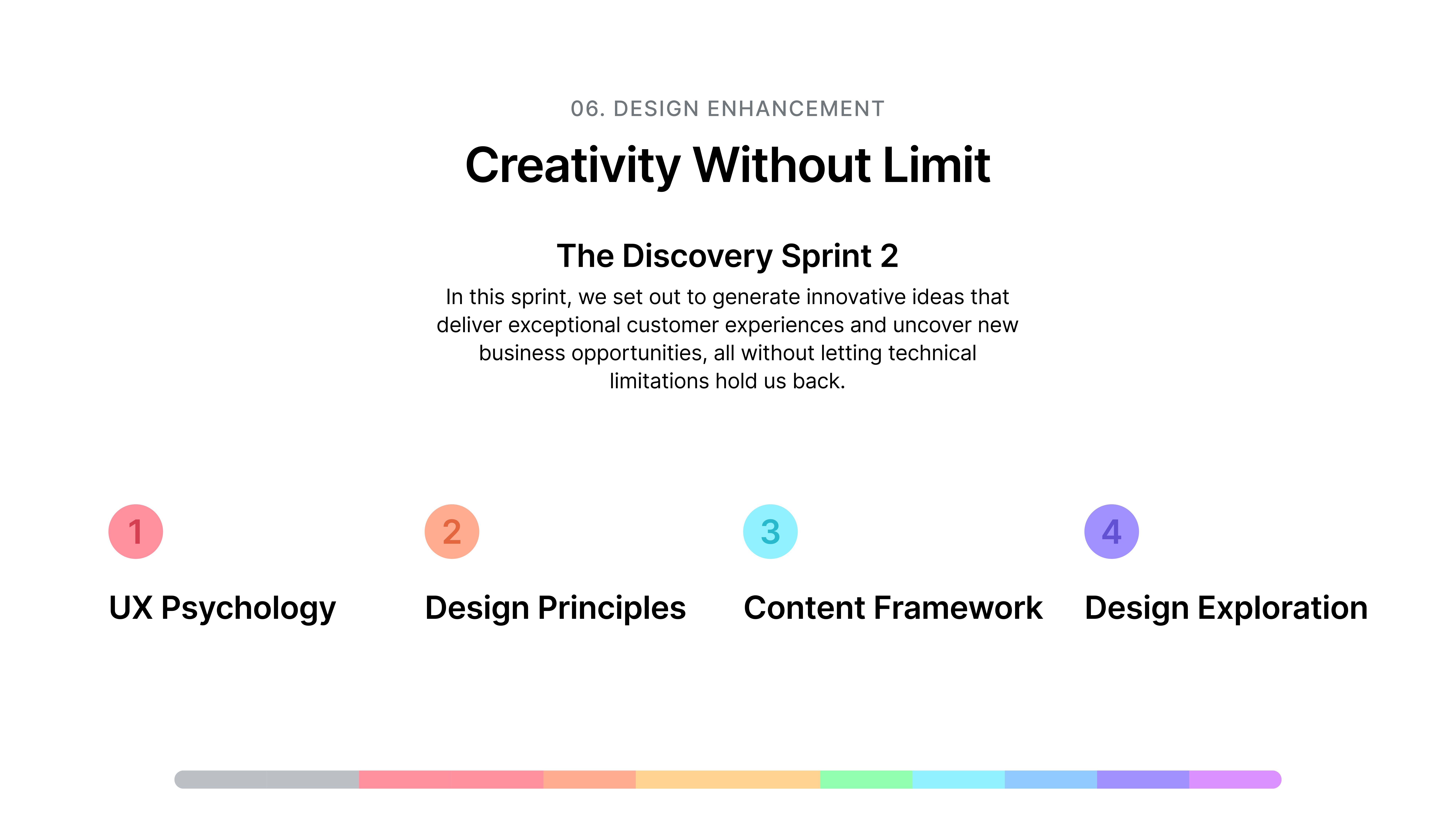 06. DESIGN ENHANCEMENT

Creativity Without Limit

The Discovery Sprint 2

In this sprint, we set out to generate innovative ideas that deliver exceptional customer experiences and uncover new business opportunities, all without letting technical limitations hold us back.

1

UX Psychology

2

Design Principles

3

Content Framework

4

Design Exploration